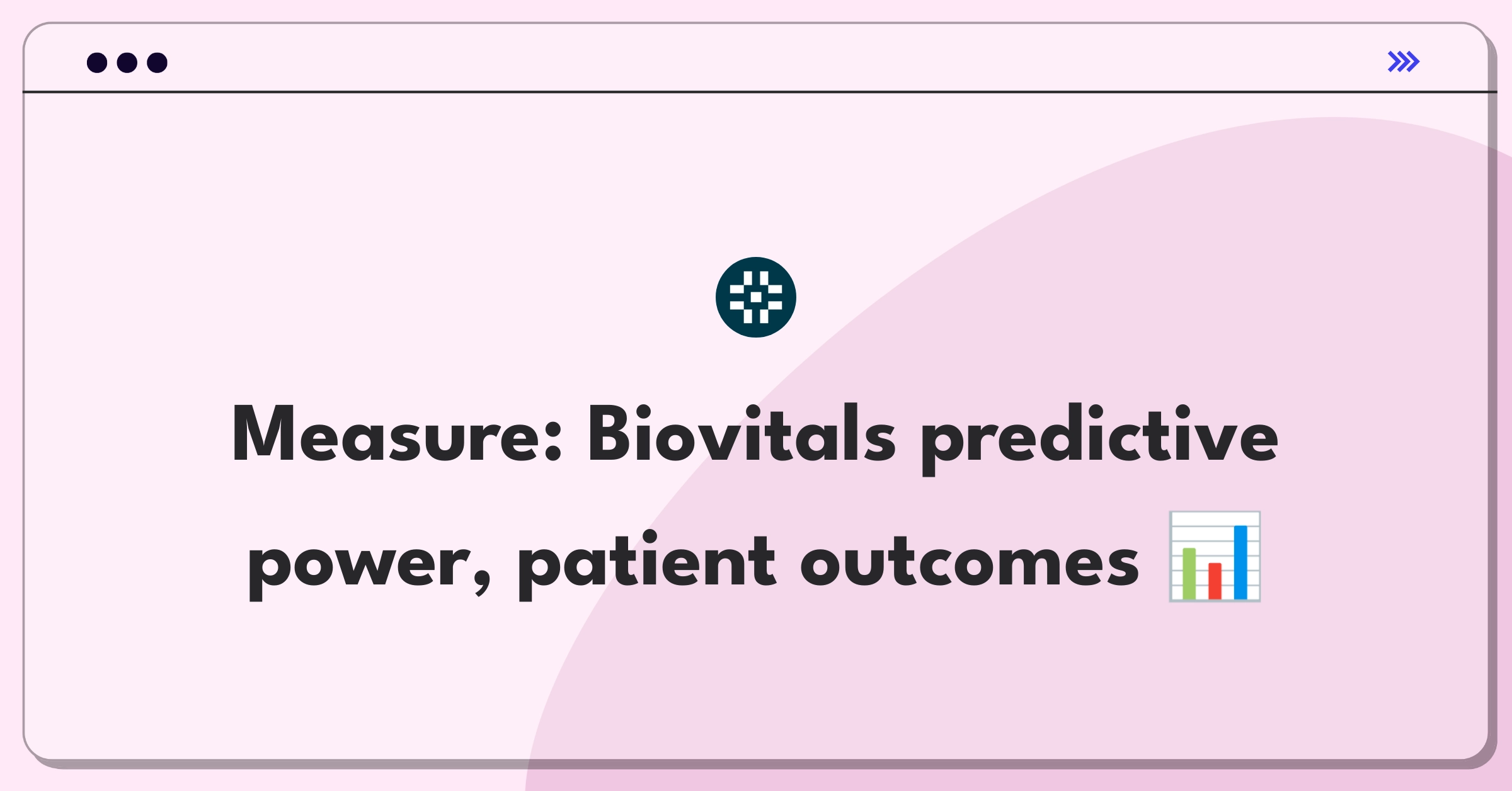 Measure: Biovitals predictive power, patient outcomes 📊